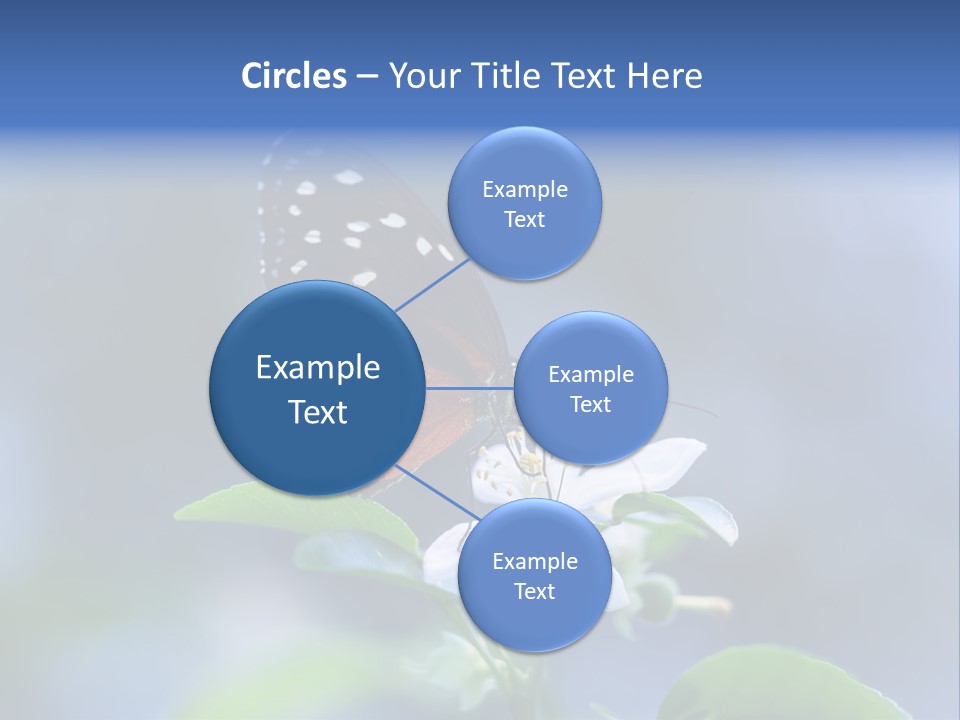 Circles – Your Title Text Here

Example Text

Example Text

Example Text

Example Text